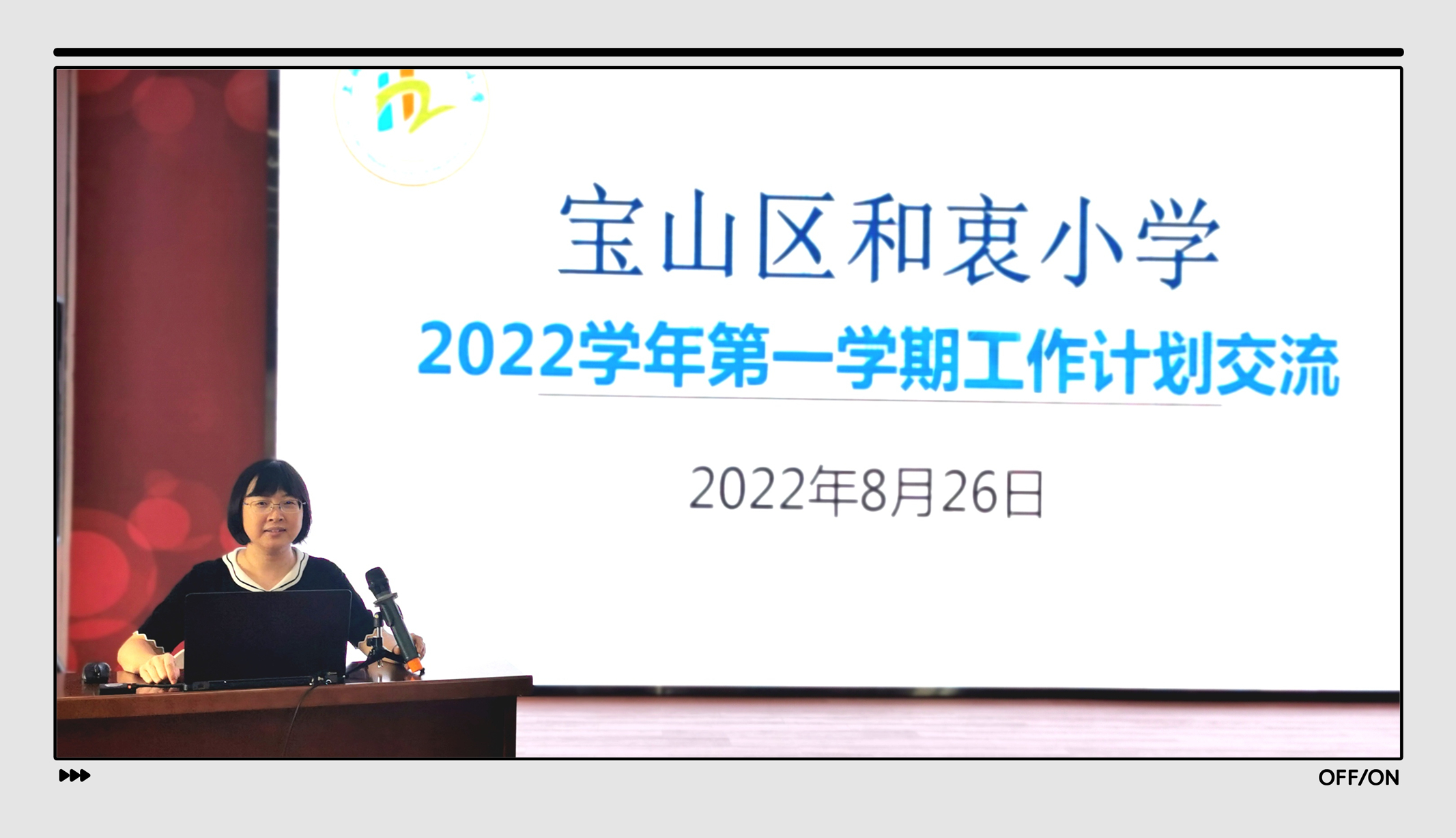 宝山区和衷小学

2022学年第一学期工作计划交流

2022年8月26日

OFF/ON